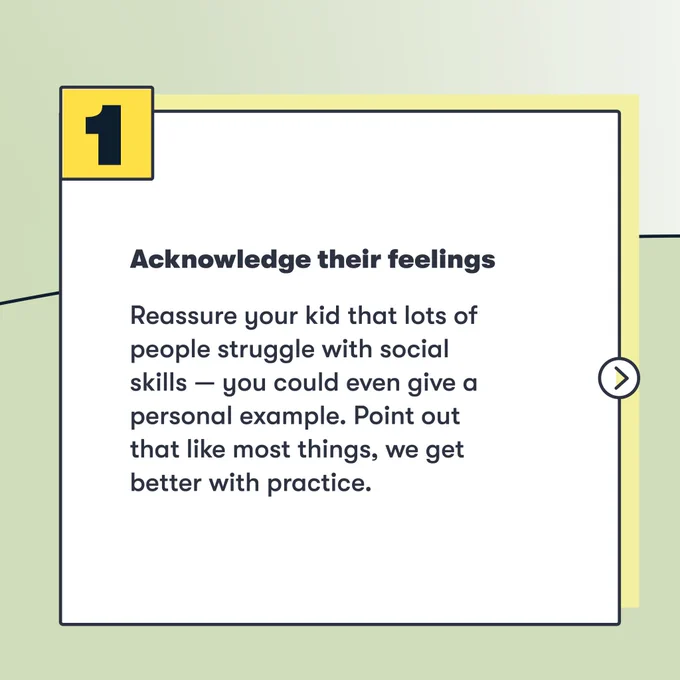 1

Acknowledge their feelings

Reassure your kid that lots of people struggle with social skills — you could even give a personal example. Point out that like most things, we get better with practice.